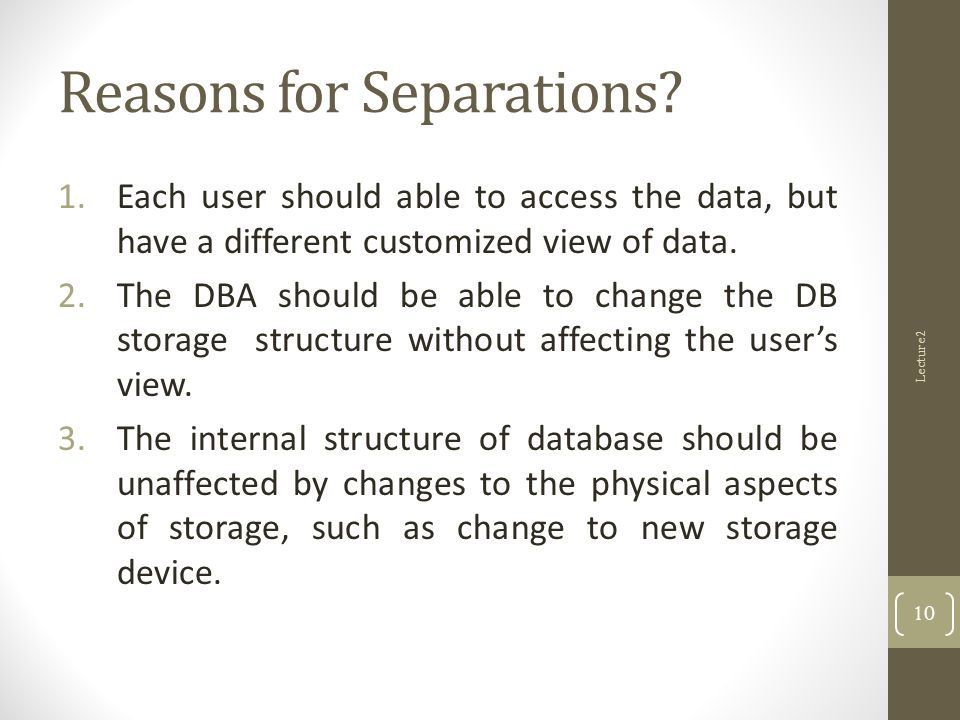 Reasons for Separations?

1. Each user should able to access the data, but have a different customized view of data.
2. The DBA should be able to change the DB storage structure without affecting the user's view.
3. The internal structure of database should be unaffected by changes to the physical aspects of storage, such as change to new storage device.

Lecture2

10